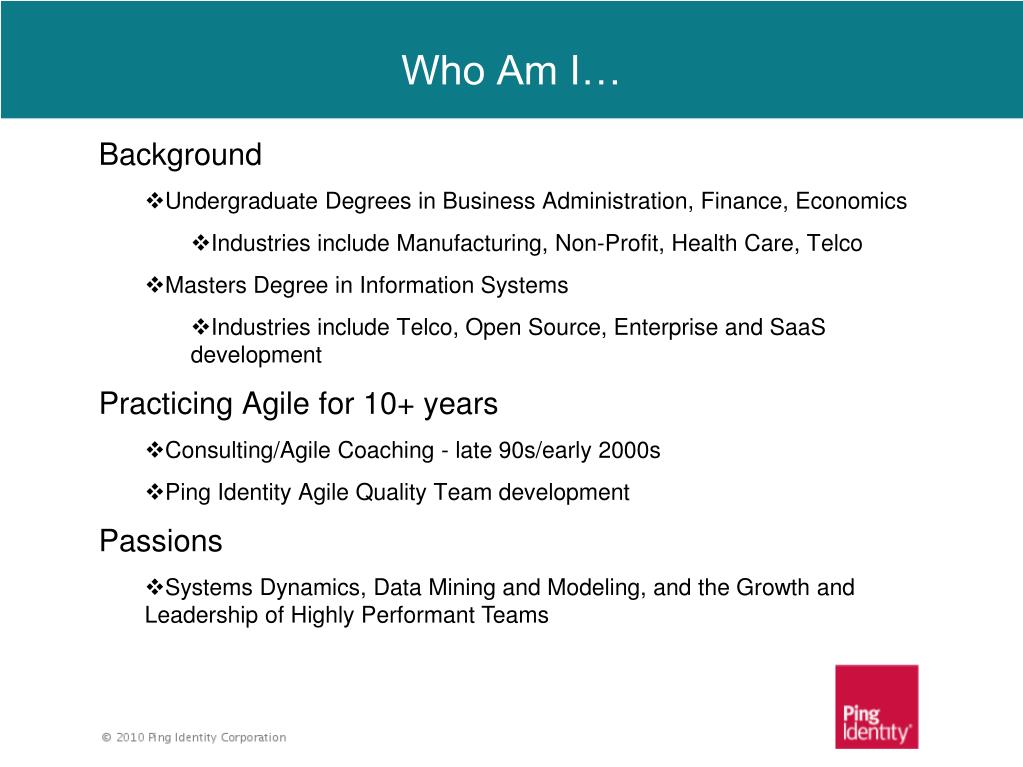 Who Am I…

Background

❖Undergraduate Degrees in Business Administration, Finance, Economics

❖Industries include Manufacturing, Non-Profit, Health Care, Telco

❖Masters Degree in Information Systems

❖Industries include Telco, Open Source, Enterprise and SaaS development

Practicing Agile for 10+ years

❖Consulting/Agile Coaching - late 90s/early 2000s

❖Ping Identity Agile Quality Team development

Passions

❖Systems Dynamics, Data Mining and Modeling, and the Growth and Leadership of Highly Performant Teams

© 2010 Ping Identity Corporation

Ping Identity